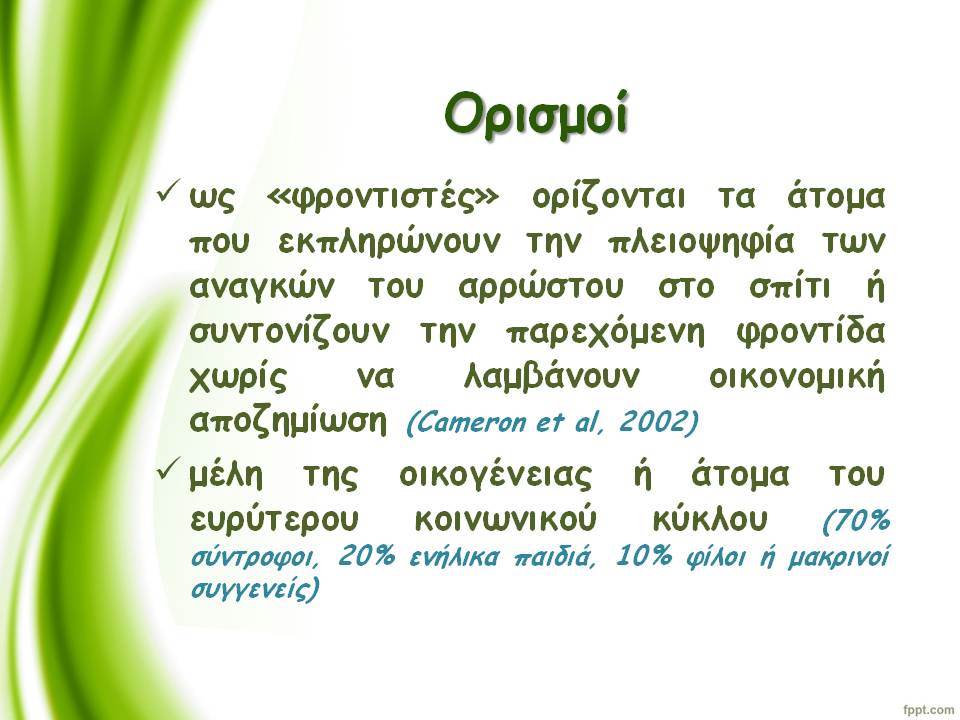 Ορισμοί

✓ ως «φροντιστές» ορίζονται τα άτομα που εκπληρώνουν την πλειοψηφία των αναγκών του αρρώστου στο σπίτι ή συντονίζουν την παρεχόμενη φροντίδα χωρίς να λαμβάνουν οικονομική αποζημίωση (Cameron et al, 2002)

✓ μέλη της οικογένειας ή άτομα του ευρύτερου κοινωνικού κύκλου (70% σύντροφοι, 20% ενήλικα παιδιά, 10% φίλοι ή μακρινοί συγγενείς)

fppt.com